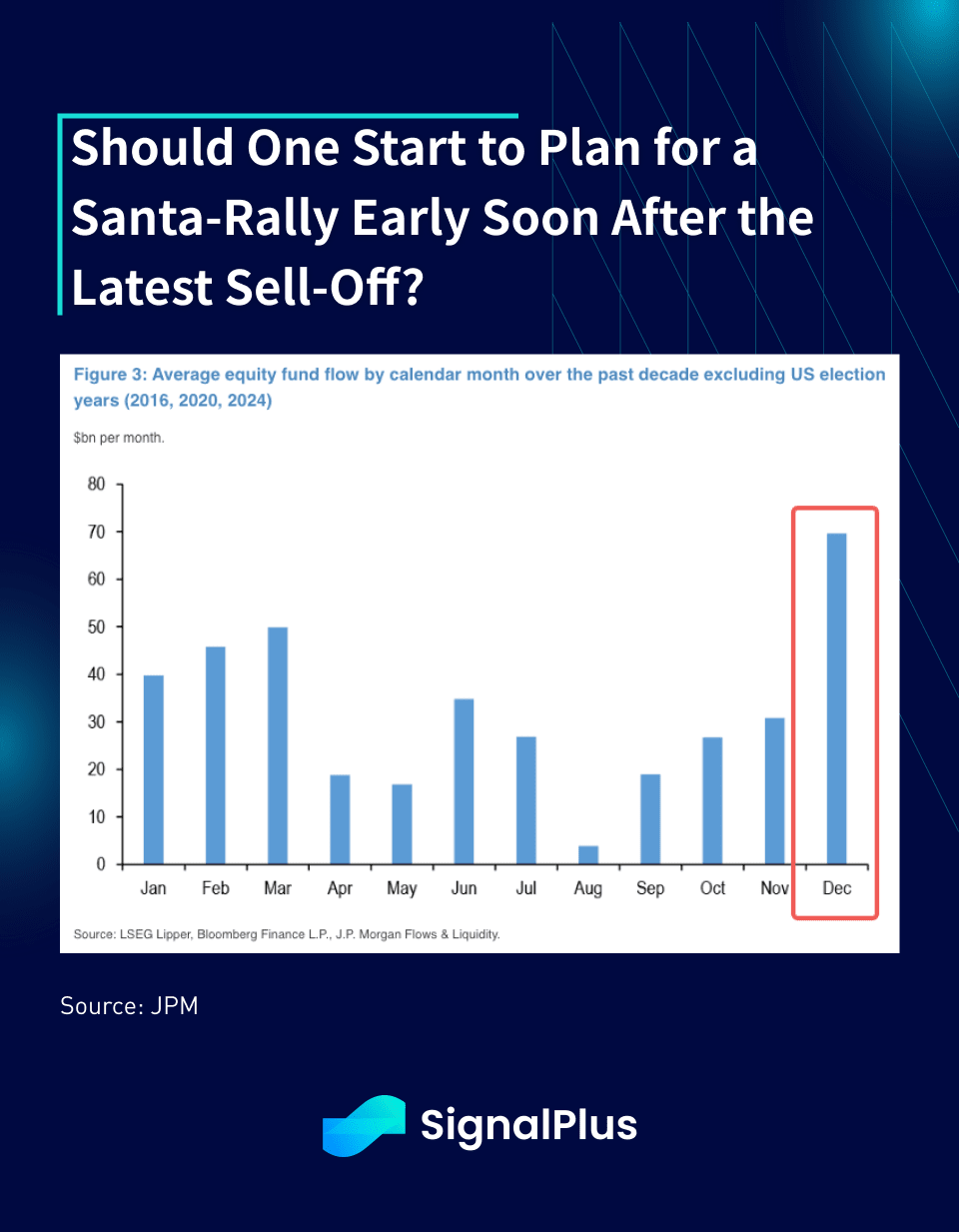 Should One Start to Plan for a Santa-Rally Early Soon After the Latest Sell-Off?

Figure 3: Average equity fund flow by calendar month over the past decade excluding US election years (2016, 2020, 2024)

$bn per month.

80
70
60
50
40
30
20
10
0

Jan Feb Mar Apr May Jun Jul Aug Sep Oct Nov Dec

Source: LSEG Lipper, Bloomberg Finance L.P., J.P. Morgan Flows & Liquidity.

Source: JPM

SignalPlus